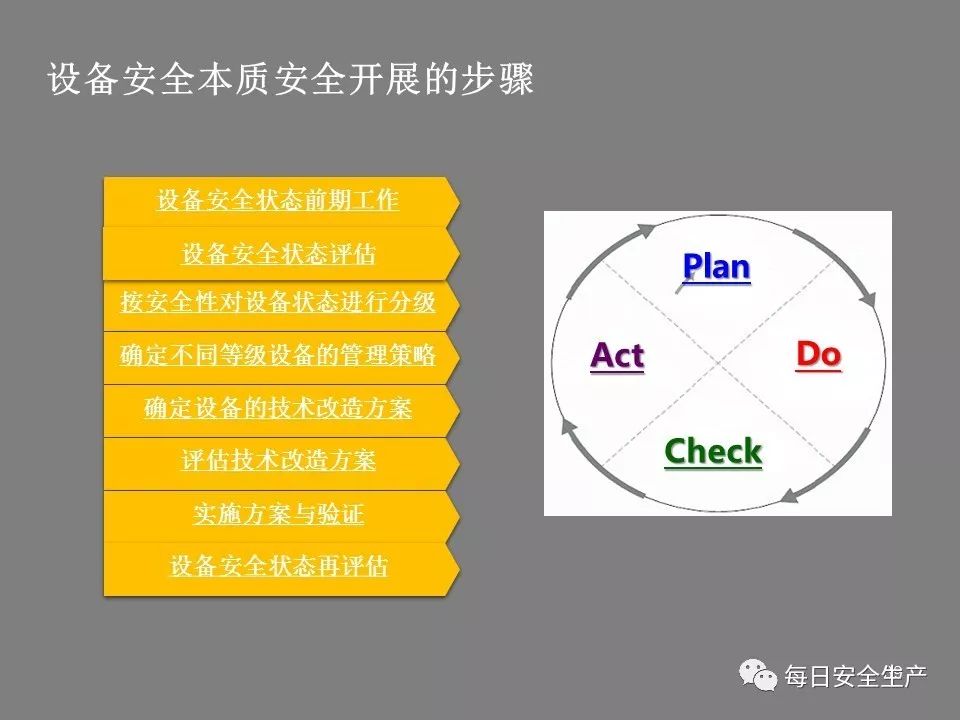 设备安全本质安全开展的步骤

设备安全状态前期工作

设备安全状态评估

按安全性对设备状态进行分级

确定不同等级设备的管理策略

确定设备的技术改造方案

评估技术改造方案

实施方案与验证

设备安全状态再评估

Plan

Do

Check

Act

每日安全生产